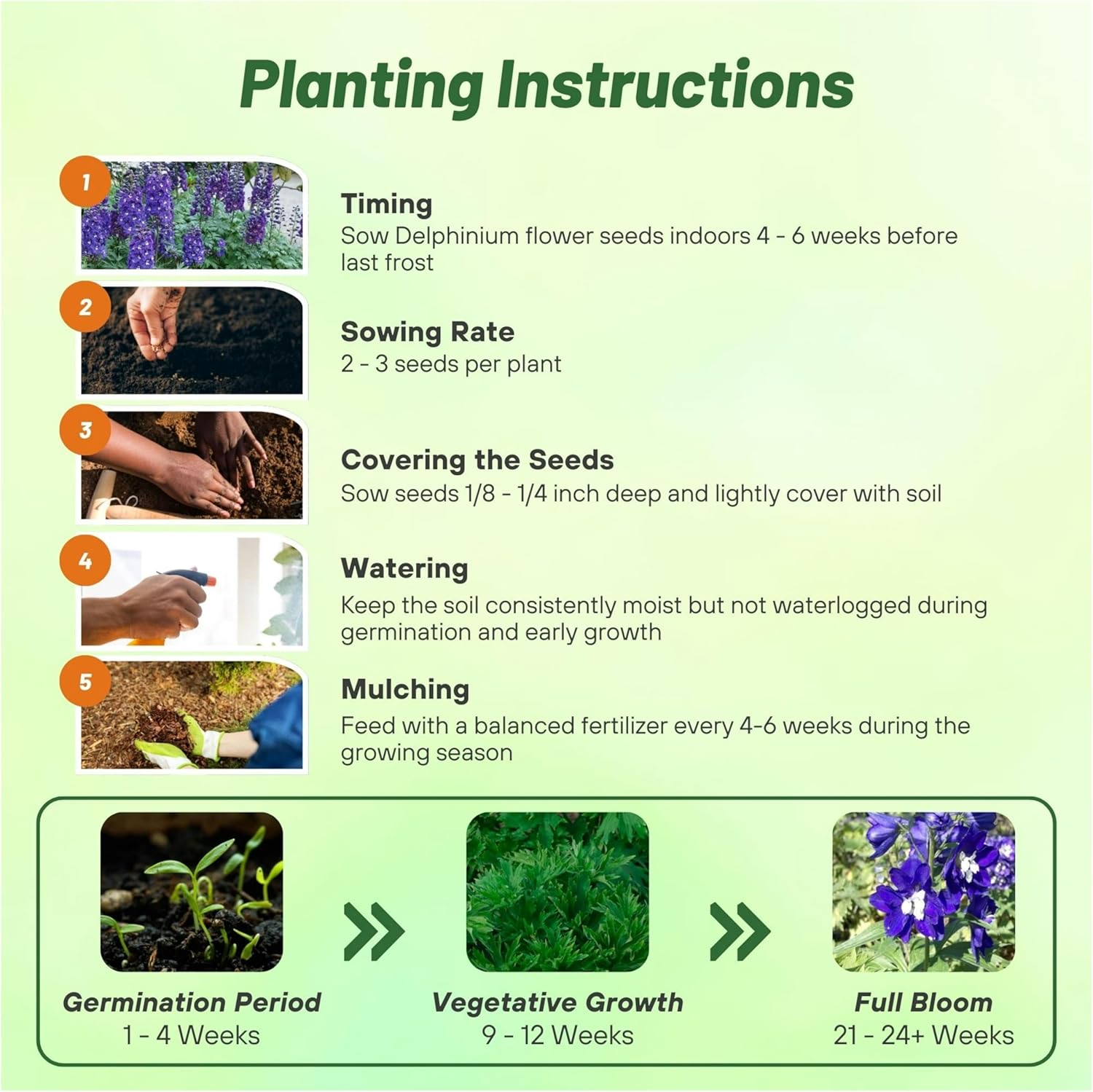 Planting Instructions

1

Timing
Sow Delphinium flower seeds indoors 4 - 6 weeks before last frost

2

Sowing Rate
2 - 3 seeds per plant

3

Covering the Seeds
Sow seeds 1/8 - 1/4 inch deep and lightly cover with soil

4

Watering
Keep the soil consistently moist but not waterlogged during germination and early growth

5

Mulching
Feed with a balanced fertilizer every 4-6 weeks during the growing season

Germination Period
1 - 4 Weeks

Vegetative Growth
9 - 12 Weeks

Full Bloom
21 - 24+ Weeks